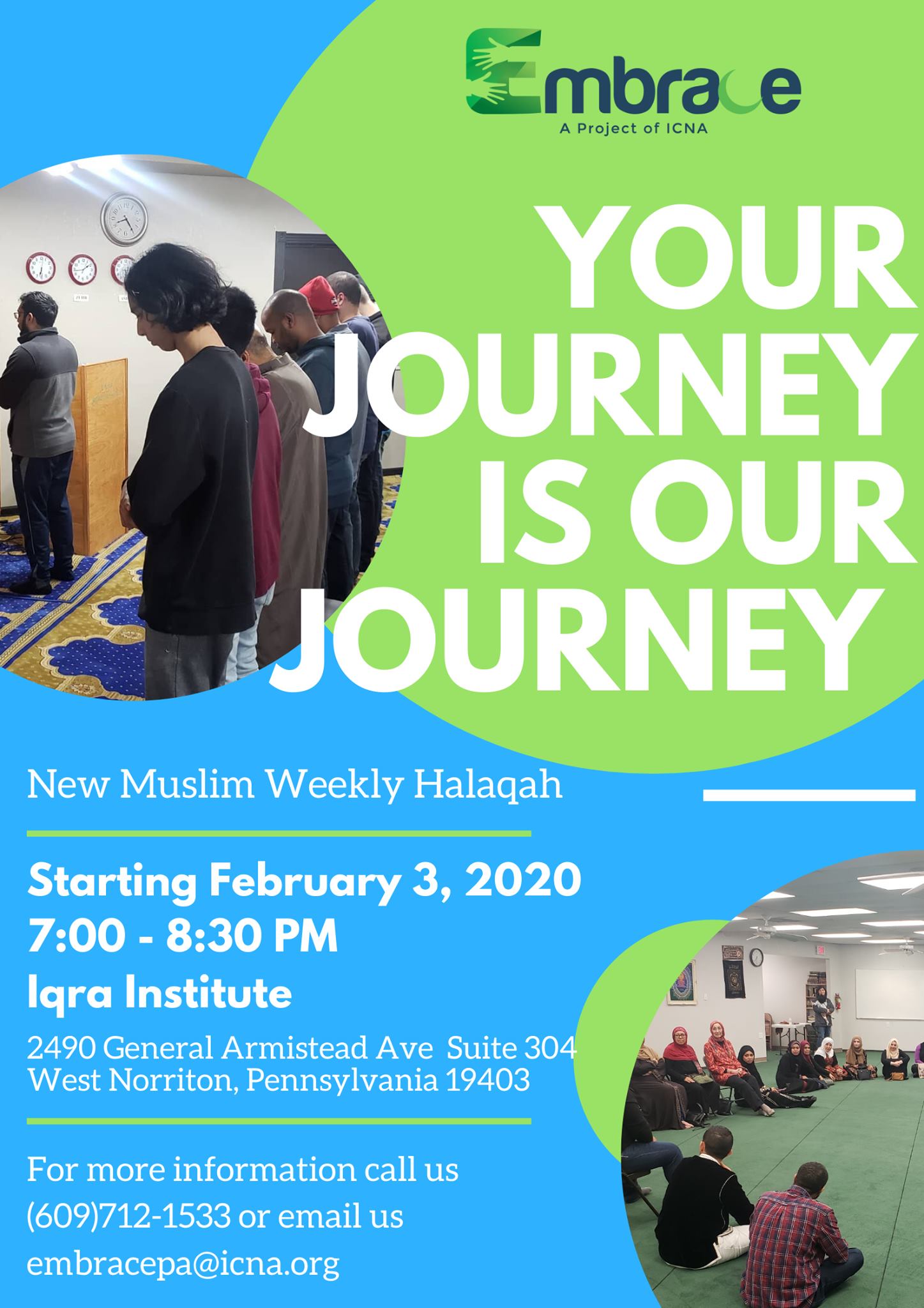 Embrace
A Project of ICNA

YOUR JOURNEY IS OUR JOURNEY

New Muslim Weekly Halaqah

Starting February 3, 2020
7:00 - 8:30 PM
Iqra Institute
2490 General Armistead Ave Suite 304
West Norriton, Pennsylvania 19403

For more information call us (609)712-1533 or email us embracepa@icna.org